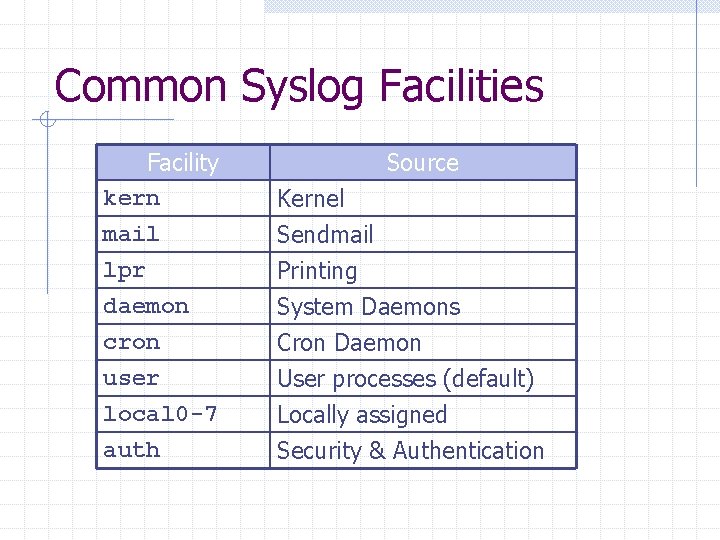 Common Syslog Facilities

| Facility | Source |
|---|---|
| kern | Kernel |
| mail | Sendmail |
| lpr | Printing |
| daemon | System Daemons |
| cron | Cron Daemon |
| user | User processes (default) |
| local0-7 | Locally assigned |
| auth | Security & Authentication |